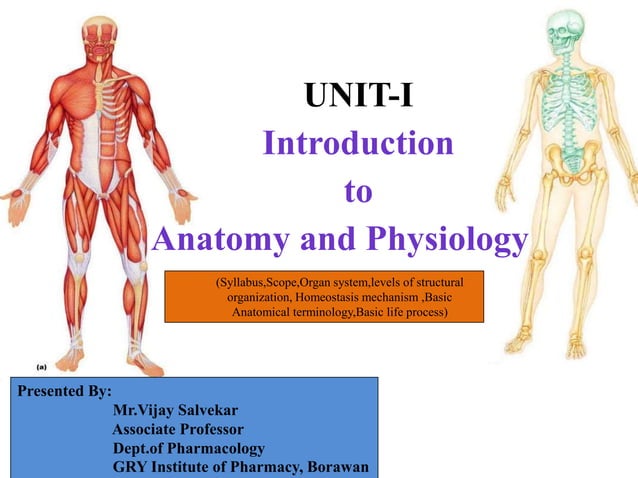 UNIT-I
Introduction
to
Anatomy and Physiology

(Syllabus,Scope,Organ system,levels of structural organization, Homeostasis mechanism ,Basic Anatomical terminology,Basic life process)

(a)

Presented By:
Mr.Vijay Salvekar
Associate Professor
Dept.of Pharmacology
GRY Institute of Pharmacy, Borawan